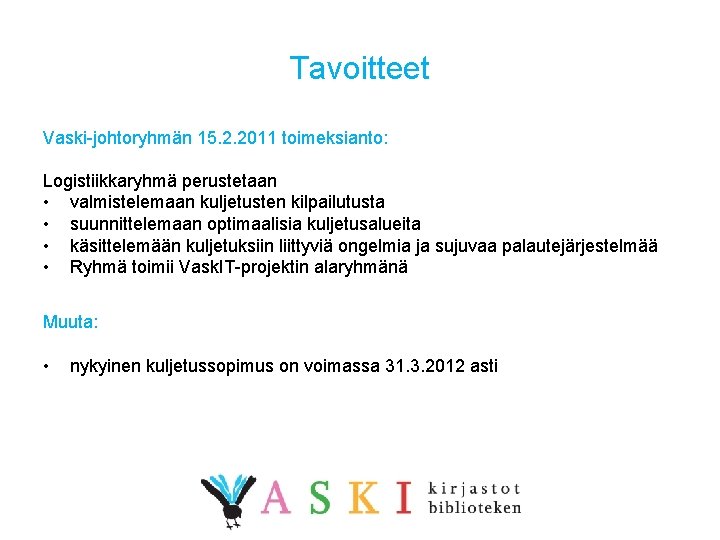 Tavoitteet

Vaski-johtoryhmän 15.2.2011 toimeksianto:

Logistiikkaryhmä perustetaan
• valmistelemaan kuljetusten kilpailutusta
• suunnittelemaan optimaalisia kuljetusalueita
• käsittelemään kuljetuksiin liittyviä ongelmia ja sujuvaa palautejärjestelmää
• Ryhmä toimii VaskIT-projektin alaryhmänä

Muuta:

• nykyinen kuljetussopimus on voimassa 31.3.2012 asti

VASKI kirjastot biblioteken